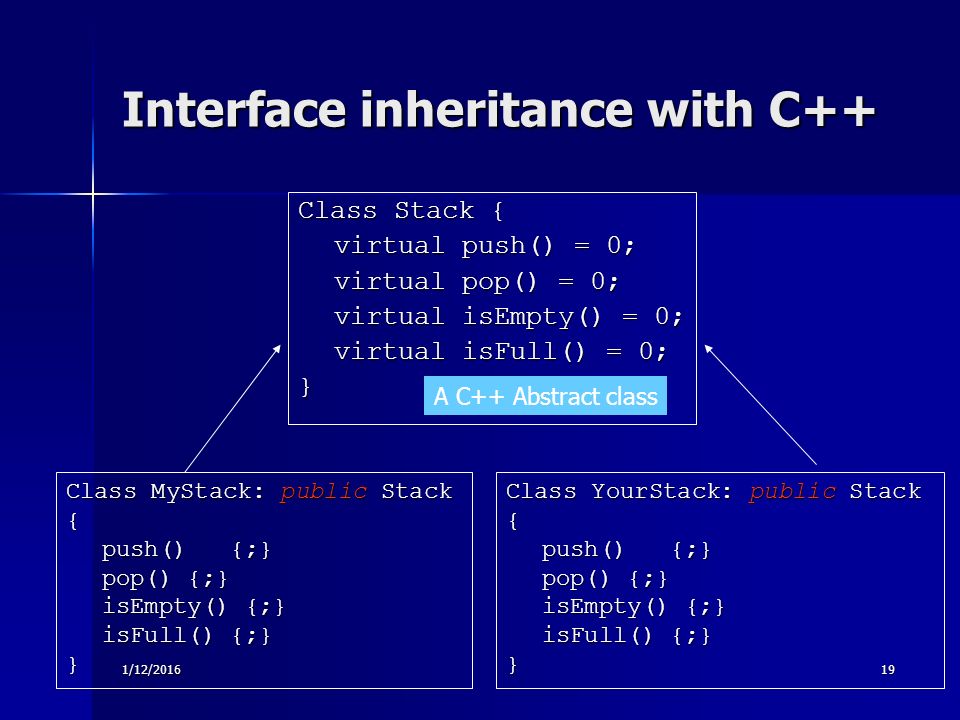 Interface inheritance with C++

Class Stack {
virtual push() = 0;
virtual pop() = 0;
virtual isEmpty() = 0;
virtual isFull() = 0;
}

A C++ Abstract class

Class MyStack: public Stack
{
push() {;}
pop() {;}
isEmpty() {;}
isFull() {;}
}

Class YourStack: public Stack
{
push() {;}
pop() {;}
isEmpty() {;}
isFull() {;}
}

1/12/2016

19